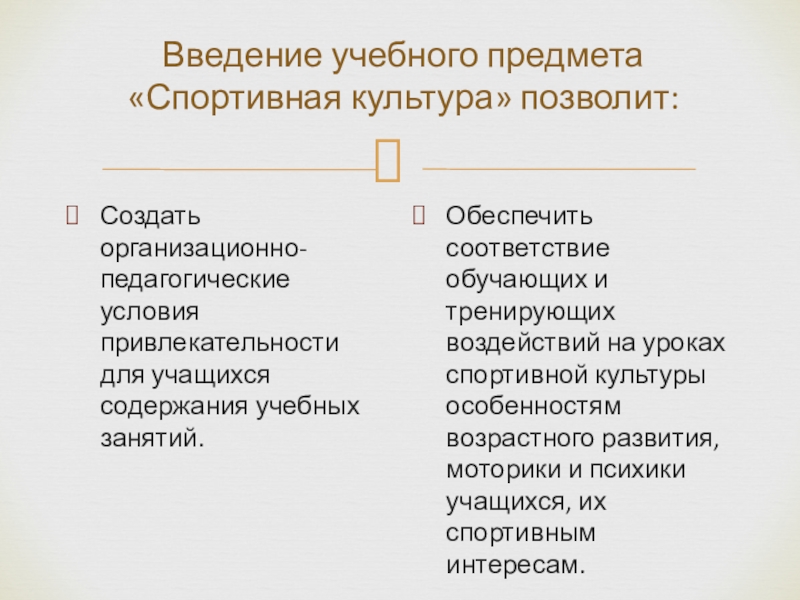 Введение учебного предмета «Спортивная культура» позволит:

Создать организационно-педагогические условия привлекательности для учащихся содержания учебных занятий.

Обеспечить соответствие обучающих и тренирующих воздействий на уроках спортивной культуры особенностям возрастного развития, моторики и психики учащихся, их спортивным интересам.